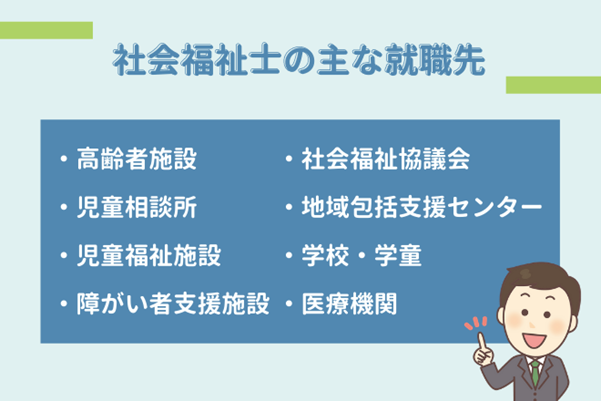 社会福祉士の主な就職先

・高齢者施設
・児童相談所
・児童福祉施設
・障がい者支援施設

・社会福祉協議会
・地域包括支援センター
・学校・学童
・医療機関